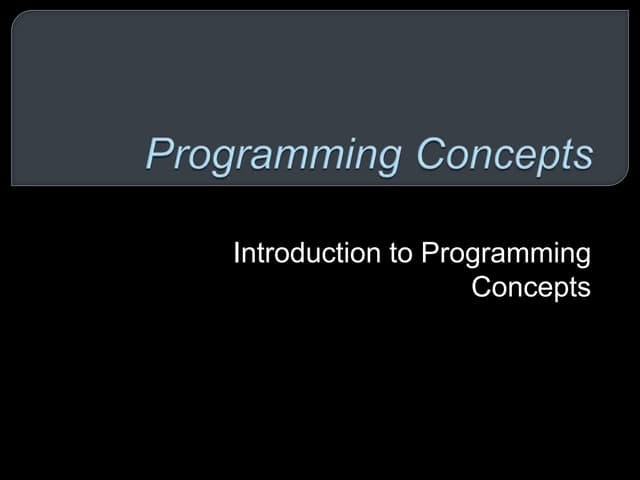 Programming Concepts

Introduction to Programming Concepts